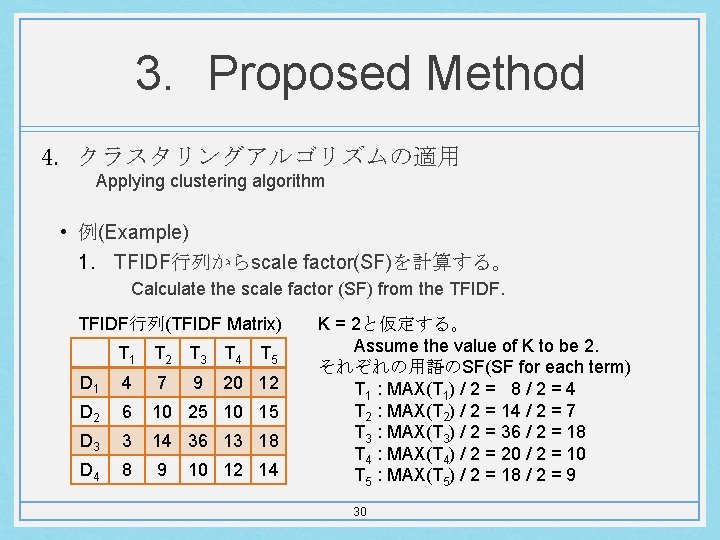 3. Proposed Method

4. クラスタリングアルゴリズムの適用
Applying clustering algorithm

• 例(Example)
1. TFIDF行列からscale factor(SF)を計算する。
Calculate the scale factor (SF) from the TFIDF.

TFIDF行列(TFIDF Matrix)

| | $T_1$ | $T_2$ | $T_3$ | $T_4$ | $T_5$ |
|---|---|---|---|---|---|
| $D_1$ | 4 | 7 | 9 | 20 | 12 |
| $D_2$ | 6 | 10 | 25 | 10 | 15 |
| $D_3$ | 3 | 14 | 36 | 13 | 18 |
| $D_4$ | 8 | 9 | 10 | 12 | 14 |

K = 2と仮定する。
Assume the value of K to be 2.
それぞれの用語のSF(SF for each term)
$T_1$ : MAX($T_1$) / 2 = 8 / 2 = 4
$T_2$ : MAX($T_2$) / 2 = 14 / 2 = 7
$T_3$ : MAX($T_3$) / 2 = 36 / 2 = 18
$T_4$ : MAX($T_4$) / 2 = 20 / 2 = 10
$T_5$ : MAX($T_5$) / 2 = 18 / 2 = 9

30